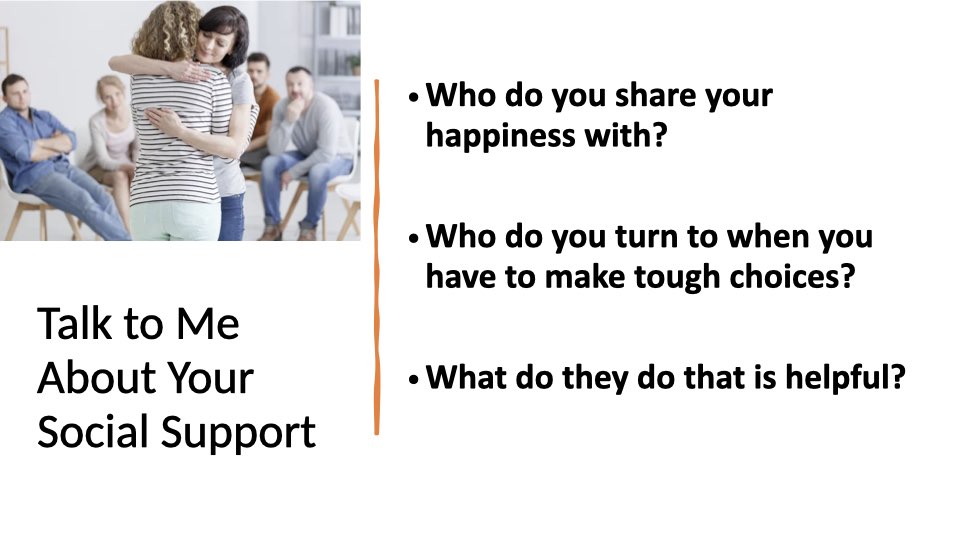 Talk to Me About Your Social Support

• Who do you share your happiness with?

• Who do you turn to when you have to make tough choices?

• What do they do that is helpful?